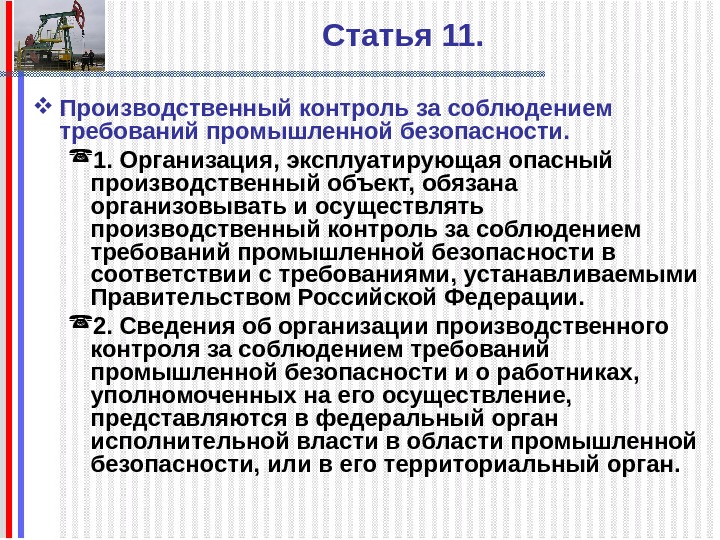 Статья 11.

Производственный контроль за соблюдением требований промышленной безопасности.

1. Организация, эксплуатирующая опасный производственный объект, обязана организовывать и осуществлять производственный контроль за соблюдением требований промышленной безопасности в соответствии с требованиями, устанавливаемыми Правительством Российской Федерации.

2. Сведения об организации производственного контроля за соблюдением требований промышленной безопасности и о работниках, уполномоченных на его осуществление, представляются в федеральный орган исполнительной власти в области промышленной безопасности, или в его территориальный орган.